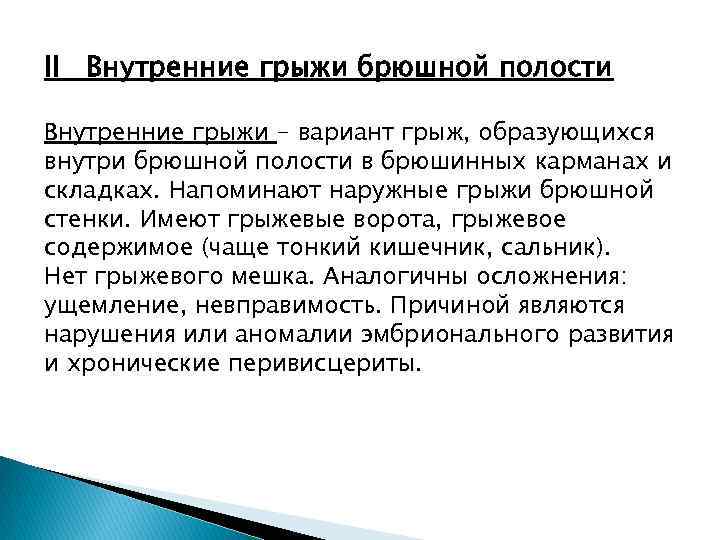 II Внутренние грыжи брюшной полости

Внутренние грыжи – вариант грыж, образующихся внутри брюшной полости в брюшинных карманах и складках. Напоминают наружные грыжи брюшной стенки. Имеют грыжевые ворота, грыжевое содержимое (чаще тонкий кишечник, сальник). Нет грыжевого мешка. Аналогичны осложнения: ущемление, невправимость. Причиной являются нарушения или аномалии эмбрионального развития и хронические перивисцериты.